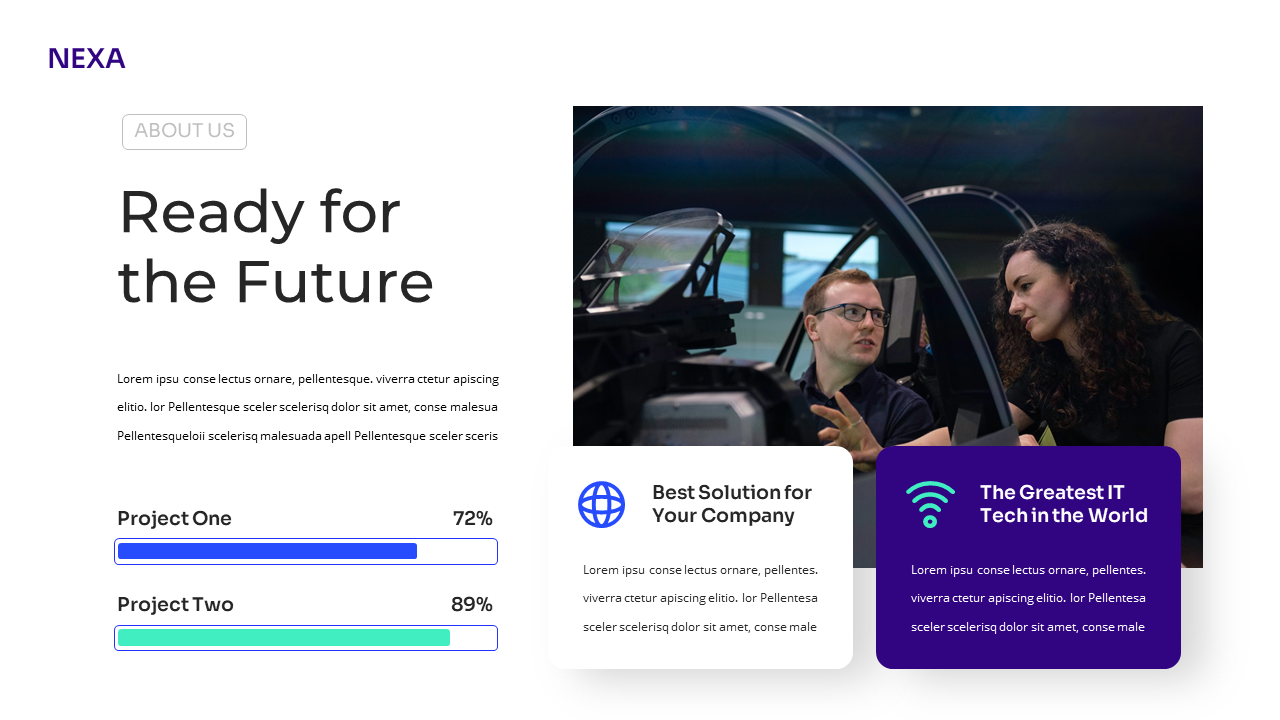 NEXA

ABOUT US

Ready for the Future

Lorem ipsu conse lectus ornare, pellentesque. viverra ctetur apiscing elitio. lor Pellentesque sceler scelerisq dolor sit amet, conse malesua Pellentesqueloii scelerisq malesuada apell Pellentesque sceler sceris

Project One 72%

Project Two 89%

Best Solution for Your Company

Lorem ipsu conse lectus ornare, pellentes. viverra ctetur apiscing elitio. lor Pellentesa sceler scelerisq dolor sit amet, conse male

The Greatest IT Tech in the World

Lorem ipsu conse lectus ornare, pellentes. viverra ctetur apiscing elitio. lor Pellentesa sceler scelerisq dolor sit amet, conse male